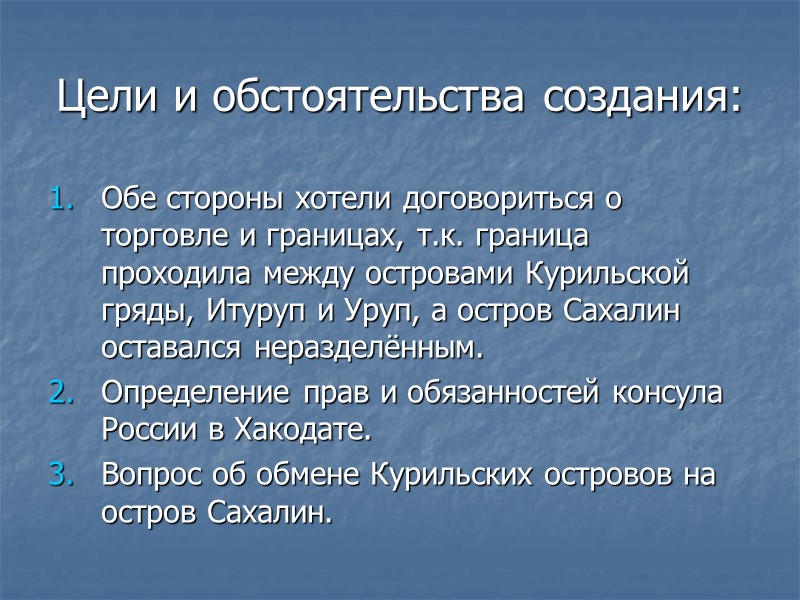 Цели и обстоятельства создания:

1. Обе стороны хотели договориться о торговле и границах, т.к. граница проходила между островами Курильской гряды, Итуруп и Уруп, а остров Сахалин оставался неразделённым.
2. Определение прав и обязанностей консула России в Хакодате.
3. Вопрос об обмене Курильских островов на остров Сахалин.